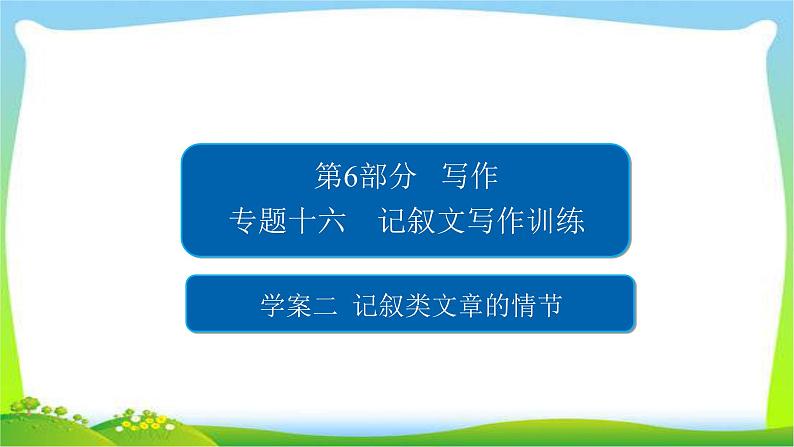 第6部分　写作
专题十六　记叙文写作训练

学案二 记叙类文章的情节